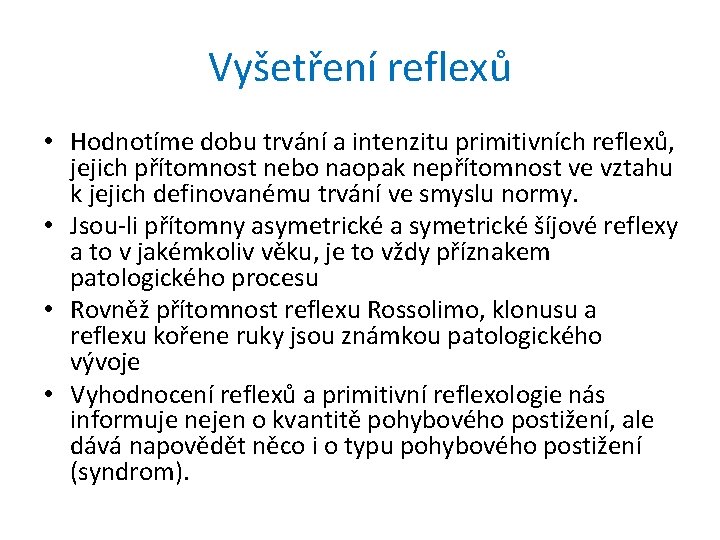 Vyšetření reflexů

• Hodnotíme dobu trvání a intenzitu primitivních reflexů, jejich přítomnost nebo naopak nepřítomnost ve vztahu k jejich definovanému trvání ve smyslu normy.
• Jsou-li přítomny asymetrické a symetrické šíjové reflexy a to v jakémkoliv věku, je to vždy příznakem patologického procesu
• Rovněž přítomnost reflexu Rossolimo, klonusu a reflexu kořene ruky jsou známkou patologického vývoje
• Vyhodnocení reflexů a primitivní reflexologie nás informuje nejen o kvantitě pohybového postižení, ale dává napovědět něco i o typu pohybového postižení (syndrom).